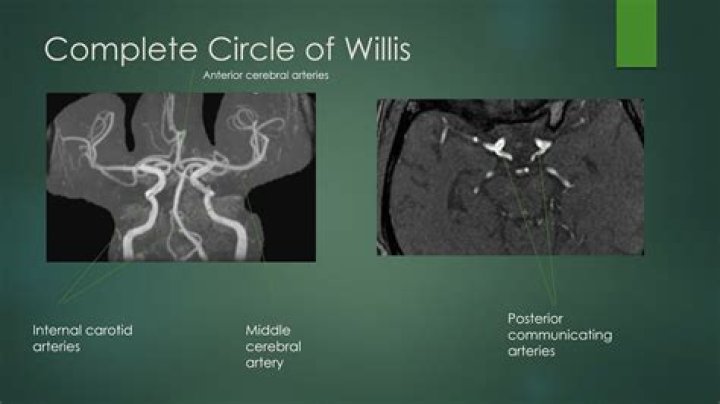 Complete Circle of Willis

Anterior cerebral arteries

Internal carotid arteries

Middle cerebral artery

Posterior communicating arteries